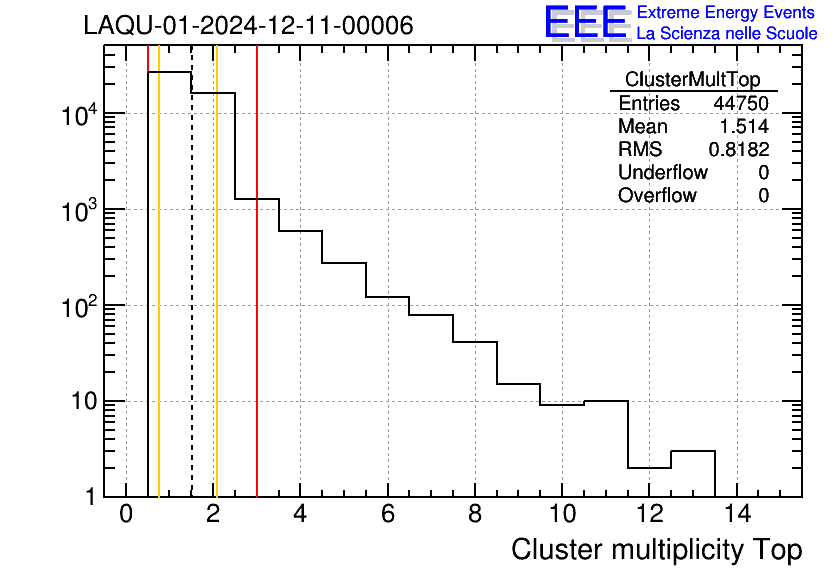 LAQU-01-2024-12-11-00006

EEE Extreme Energy Events
La Scienza nelle Scuole

| ClusterMultTop | |
|---|---|
| Entries | 44750 |
| Mean | 1.514 |
| RMS | 0.8182 |
| Underflow | 0 |
| Overflow | 0 |

$10^4$
$10^3$
$10^2$
10
1

0 2 4 6 8 10 12 14

Cluster multiplicity Top